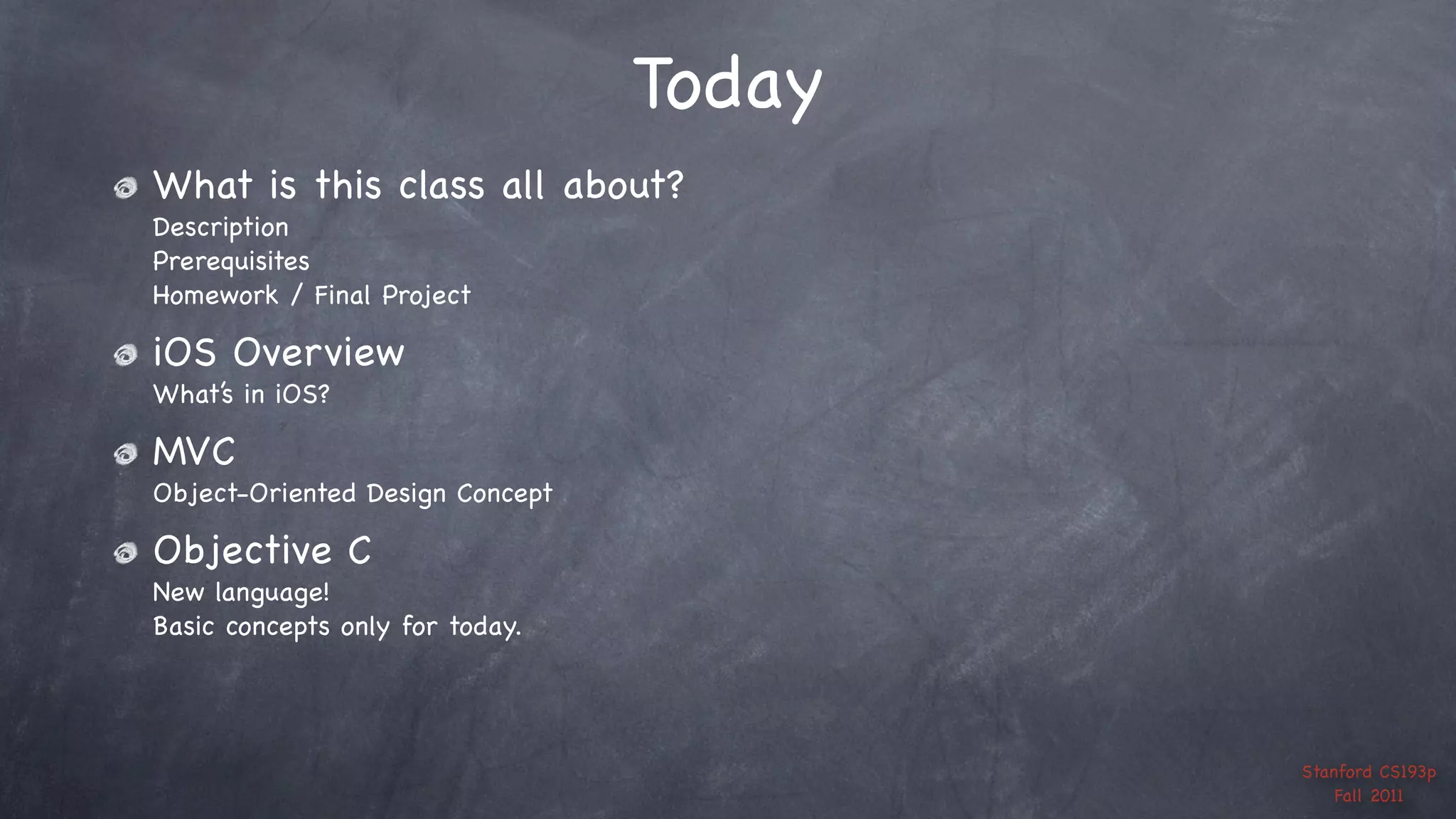 Today

What is this class all about?
Description
Prerequisites
Homework / Final Project

iOS Overview
What's in iOS?

MVC
Object-Oriented Design Concept

Objective C
New language!
Basic concepts only for today.

Stanford CS193p
Fall 2011